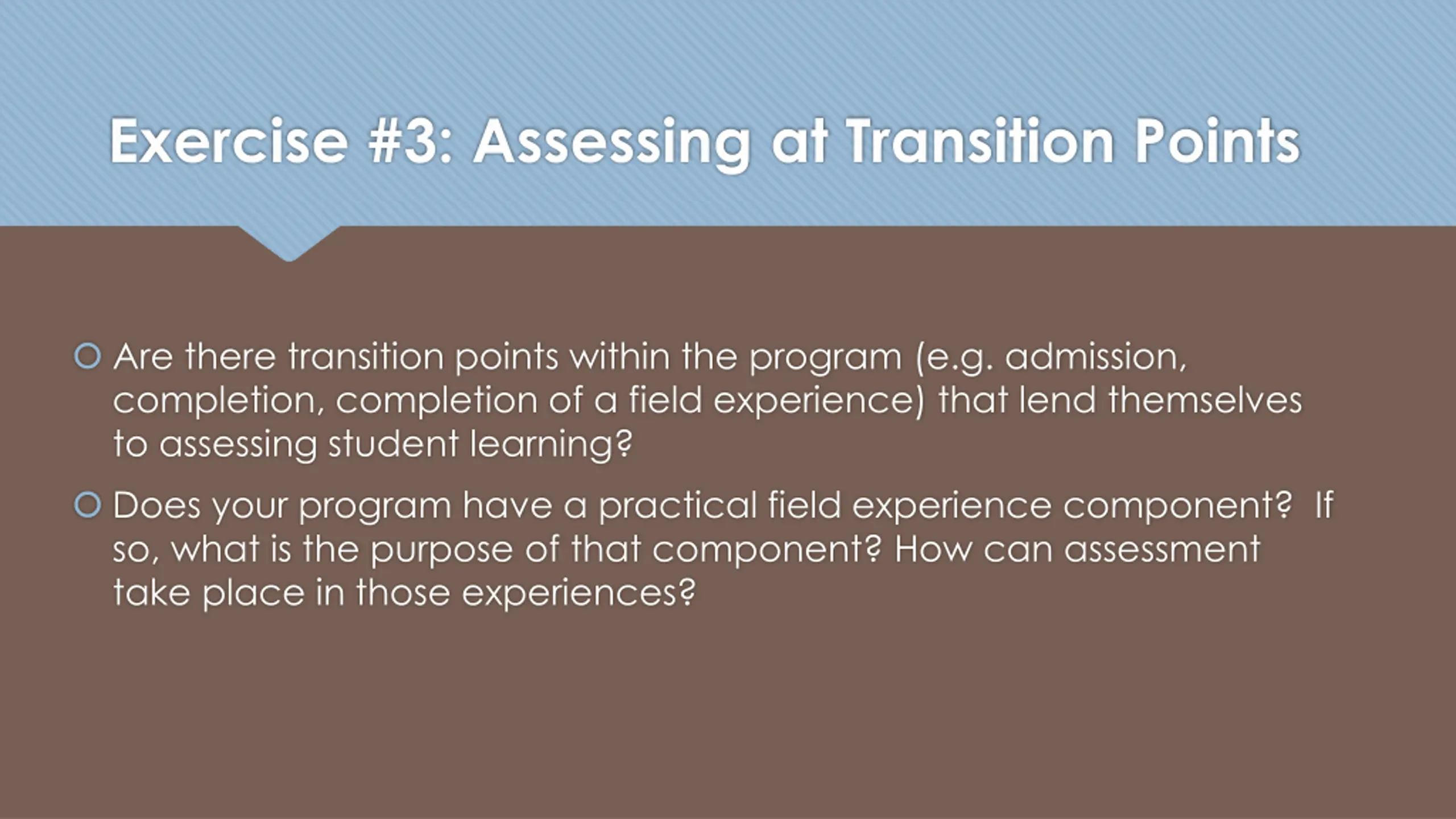 Exercise #3: Assessing at Transition Points

Are there transition points within the program (e.g. admission, completion, completion of a field experience) that lend themselves to assessing student learning?

Does your program have a practical field experience component? If so, what is the purpose of that component? How can assessment take place in those experiences?